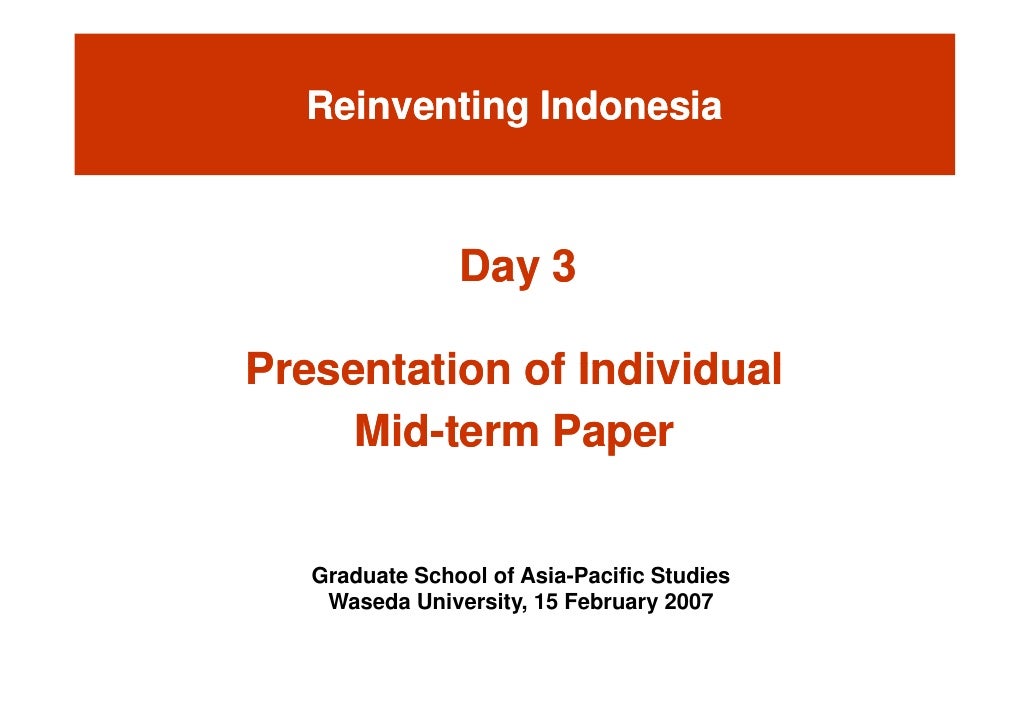 Reinventing Indonesia

Day 3

Presentation of Individual Mid-term Paper

Graduate School of Asia-Pacific Studies
Waseda University, 15 February 2007